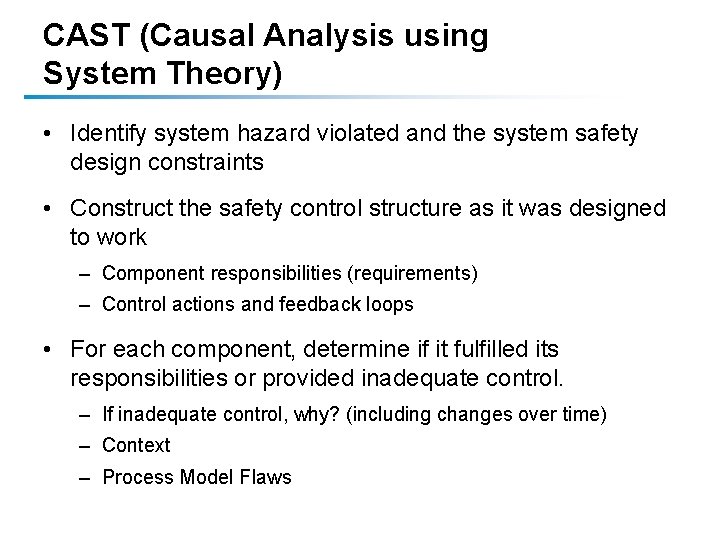 CAST (Causal Analysis using System Theory)

• Identify system hazard violated and the system safety design constraints

• Construct the safety control structure as it was designed to work

– Component responsibilities (requirements)

– Control actions and feedback loops

• For each component, determine if it fulfilled its responsibilities or provided inadequate control.

– If inadequate control, why? (including changes over time)

– Context

– Process Model Flaws